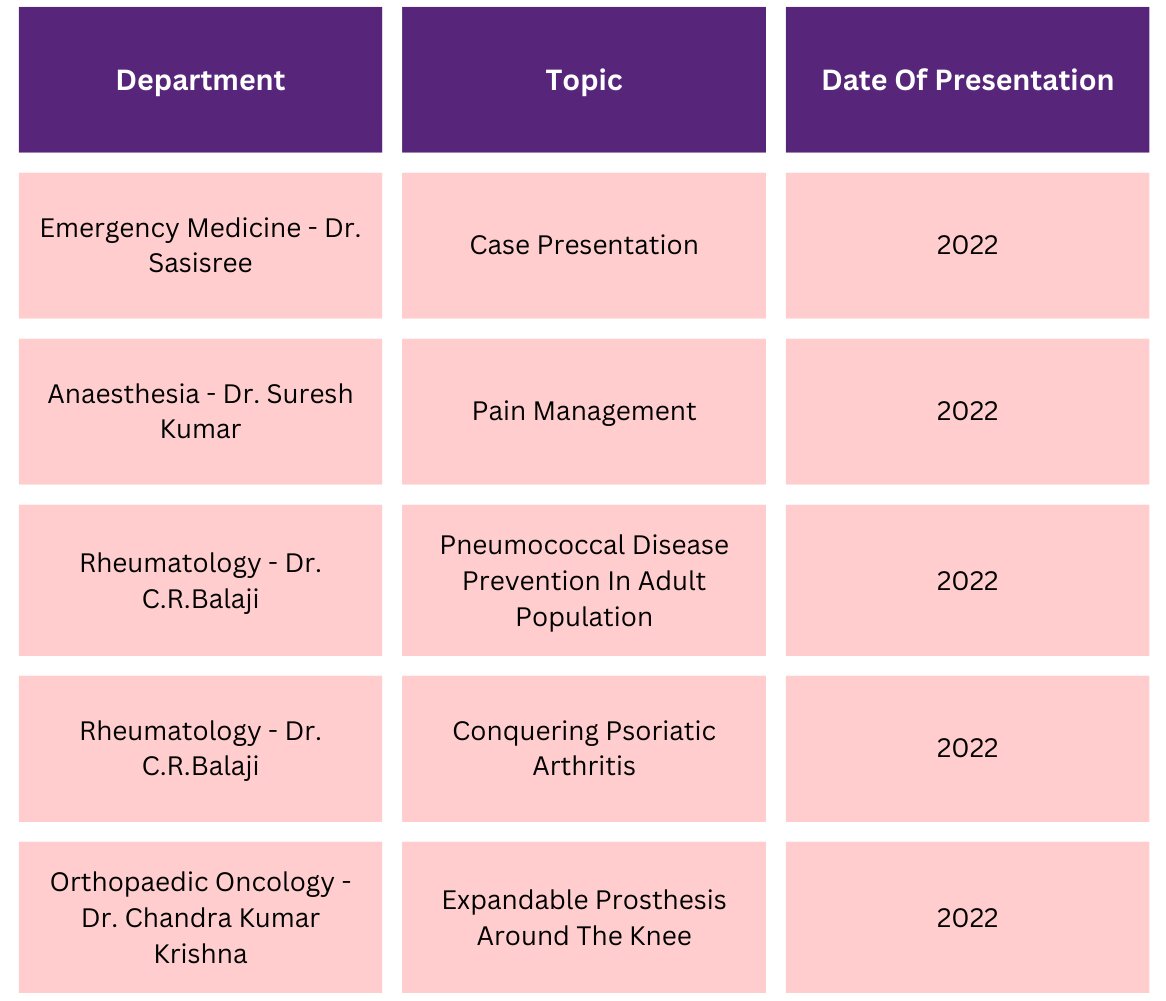 | Department | Topic | Date Of Presentation |
|---|---|---|
| Emergency Medicine - Dr. Sasisree | Case Presentation | 2022 |
| Anaesthesia - Dr. Suresh Kumar | Pain Management | 2022 |
| Rheumatology - Dr. C.R.Balaji | Pneumococcal Disease Prevention In Adult Population | 2022 |
| Rheumatology - Dr. C.R.Balaji | Conquering Psoriatic Arthritis | 2022 |
| Orthopaedic Oncology - Dr. Chandra Kumar Krishna | Expandable Prosthesis Around The Knee | 2022 |